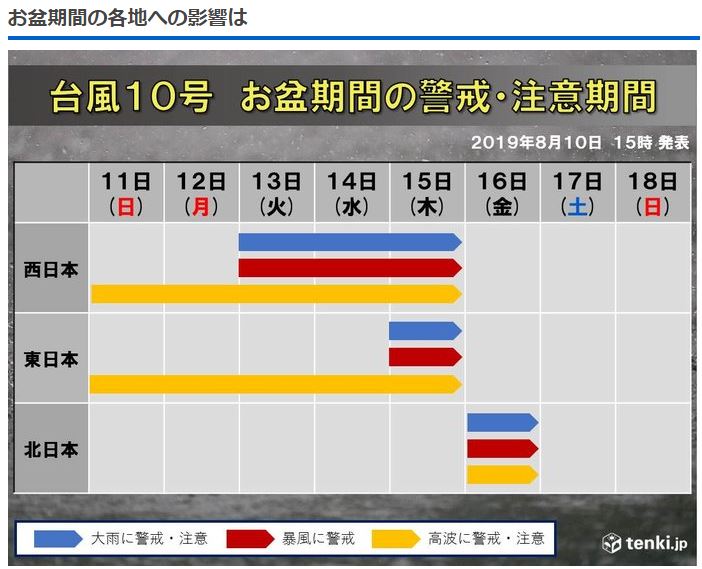 お盆期間の各地への影響は

台風10号　お盆期間の警戒・注意期間

2019年8月10日　15時 発表

| | 11日 (日) | 12日 (月) | 13日 (火) | 14日 (水) | 15日 (木) | 16日 (金) | 17日 (土) | 18日 (日) |
|---|---|---|---|---|---|---|---|---|
| 西日本 | | | | | | | | |
| 東日本 | | | | | | | | |
| 北日本 | | | | | | | | |

大雨に警戒・注意　暴風に警戒　高波に警戒・注意

tenki.jp